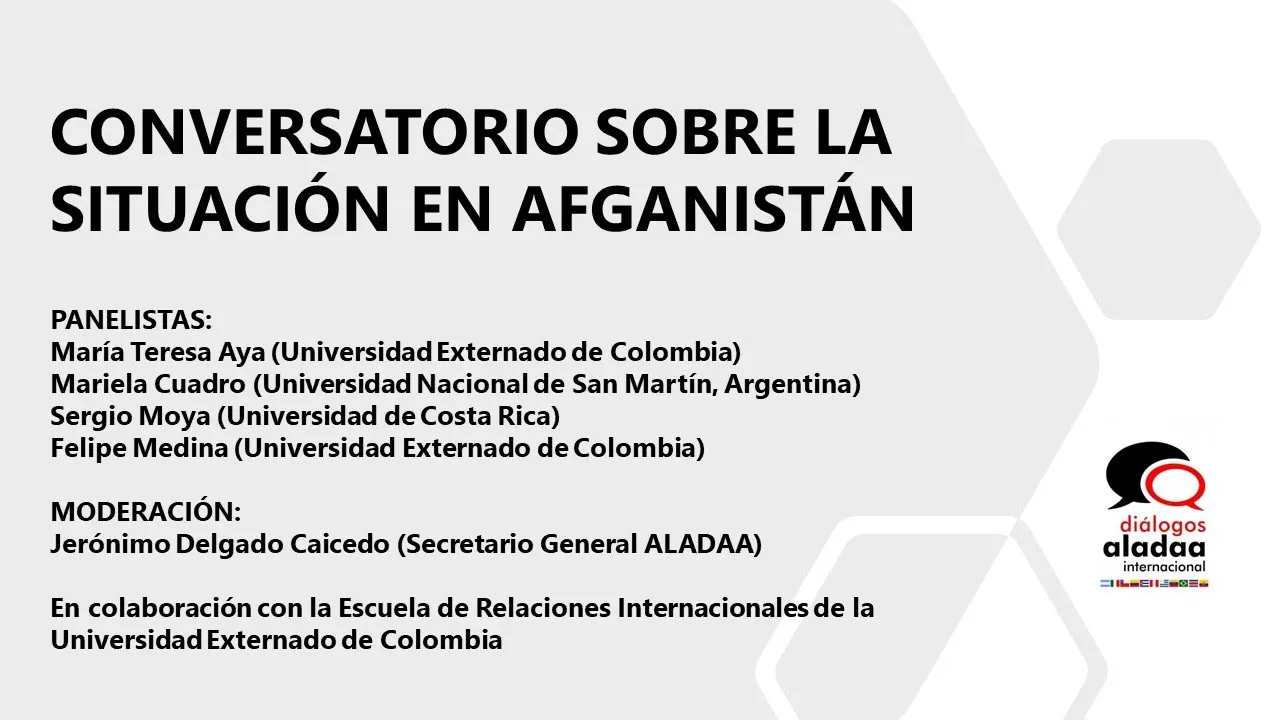 CONVERSATORIO SOBRE LA SITUACIÓN EN AFGANISTÁN

PANELISTAS:
María Teresa Aya (Universidad Externado de Colombia)
Mariela Cuadro (Universidad Nacional de San Martín, Argentina)
Sergio Moya (Universidad de Costa Rica)
Felipe Medina (Universidad Externado de Colombia)

MODERACIÓN:
Jerónimo Delgado Caicedo (Secretario General ALADAA)

En colaboración con la Escuela de Relaciones Internacionales de la Universidad Externado de Colombia

diálogos
aladaa
internacional